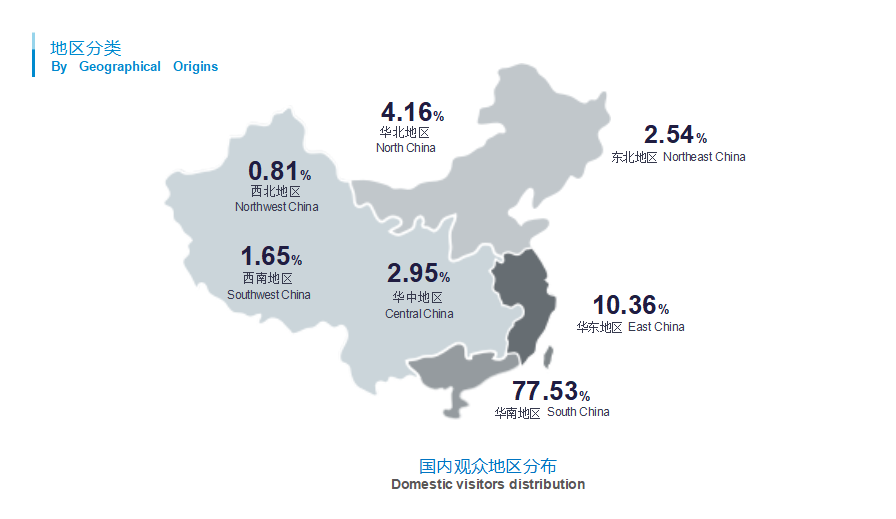 地区分类
By Geographical Origins

4.16%
华北地区
North China

2.54%
东北地区 Northeast China

0.81%
西北地区
Northwest China

1.65%
西南地区
Southwest China

2.95%
华中地区
Central China

10.36%
华东地区 East China

77.53%
华南地区 South China

国内观众地区分布
Domestic visitors distribution